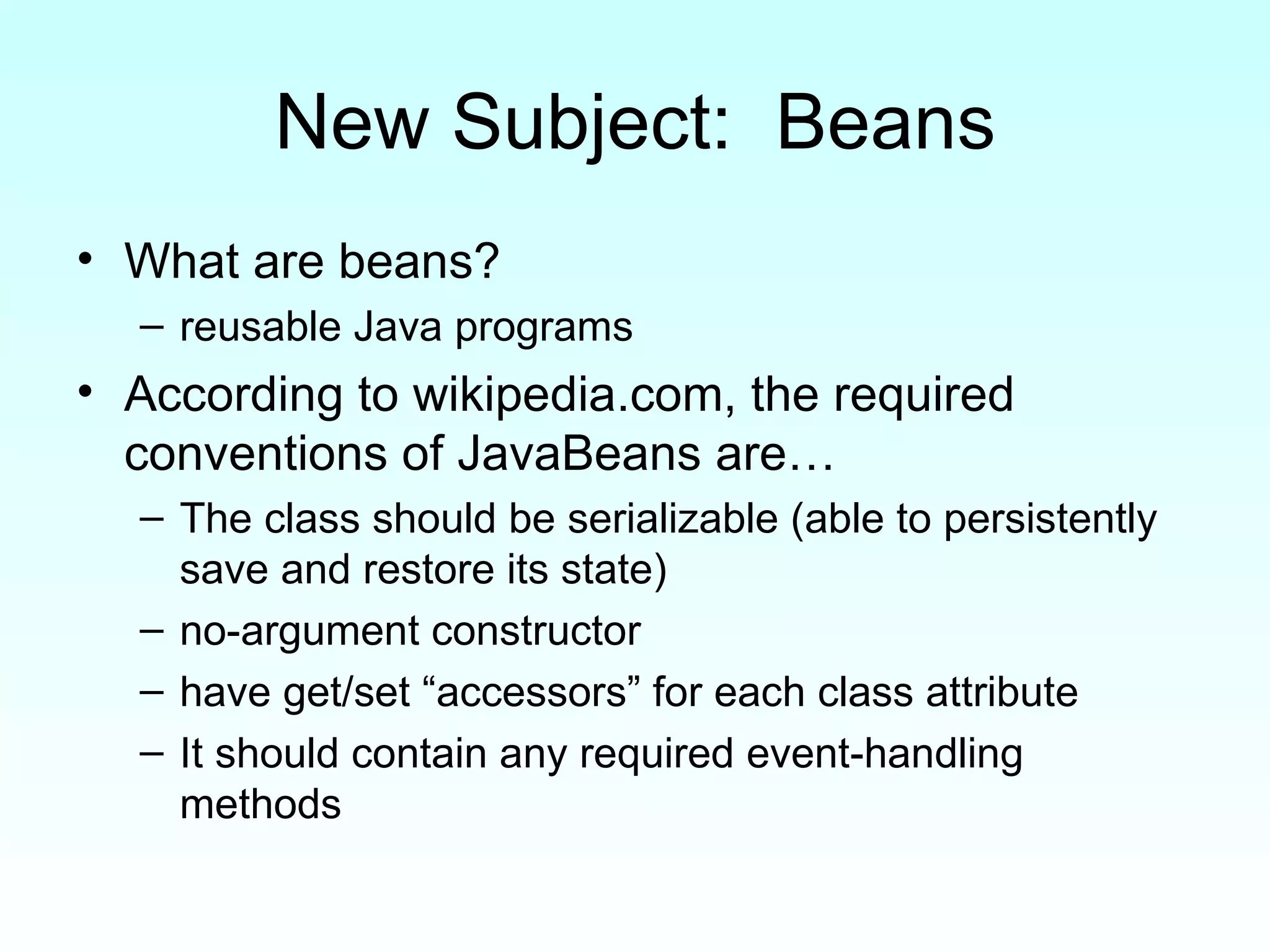 New Subject: Beans

• What are beans?
– reusable Java programs
• According to wikipedia.com, the required conventions of JavaBeans are…
– The class should be serializable (able to persistently save and restore its state)
– no-argument constructor
– have get/set “accessors” for each class attribute
– It should contain any required event-handling methods